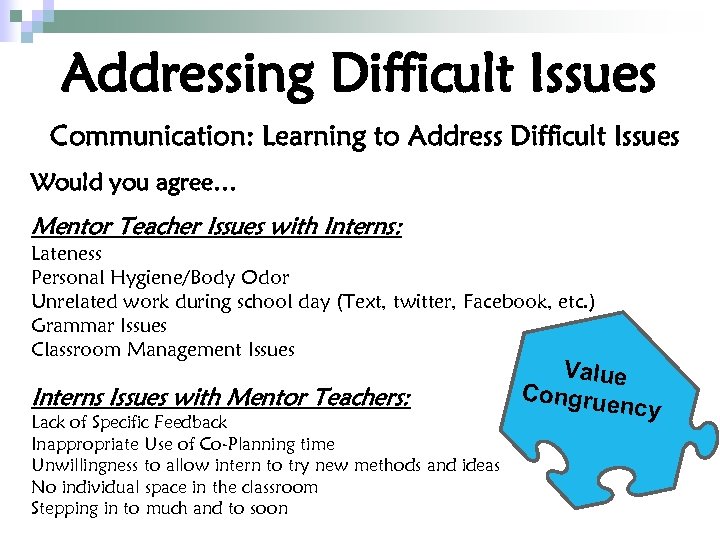 Addressing Difficult Issues

Communication: Learning to Address Difficult Issues

Would you agree…

Mentor Teacher Issues with Interns:
Lateness
Personal Hygiene/Body Odor
Unrelated work during school day (Text, twitter, Facebook, etc.)
Grammar Issues
Classroom Management Issues

Interns Issues with Mentor Teachers:
Lack of Specific Feedback
Inappropriate Use of Co-Planning time
Unwillingness to allow intern to try new methods and ideas
No individual space in the classroom
Stepping in to much and to soon

Value Congruency